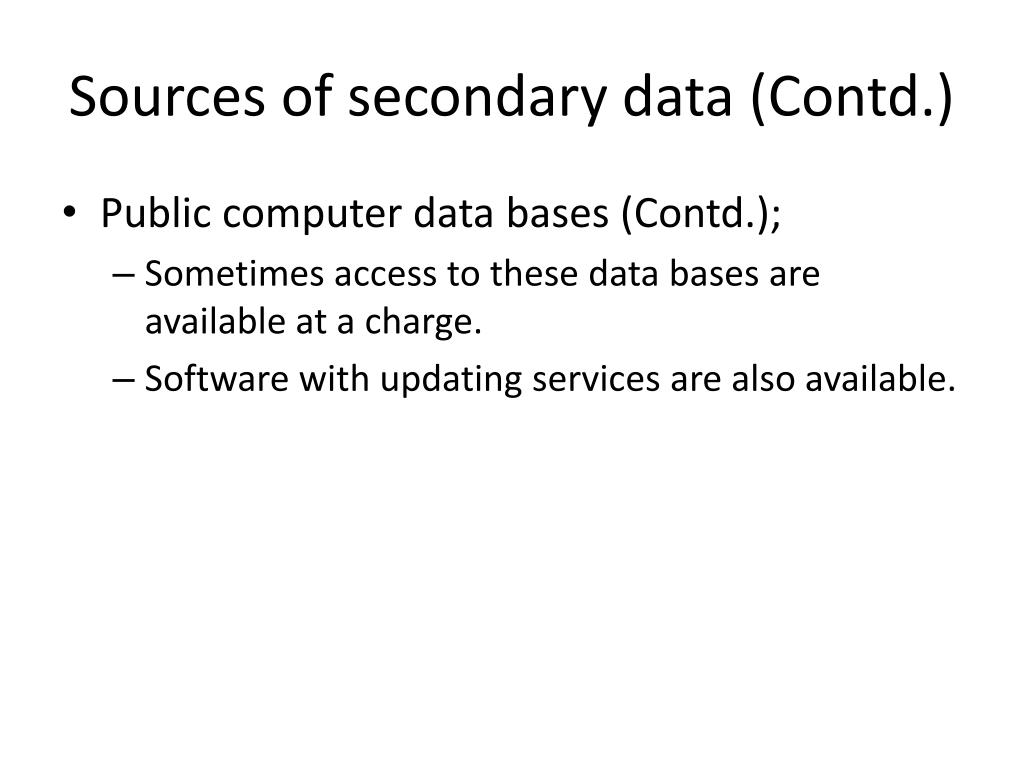 Sources of secondary data (Contd.)

• Public computer data bases (Contd.);
– Sometimes access to these data bases are available at a charge.
– Software with updating services are also available.